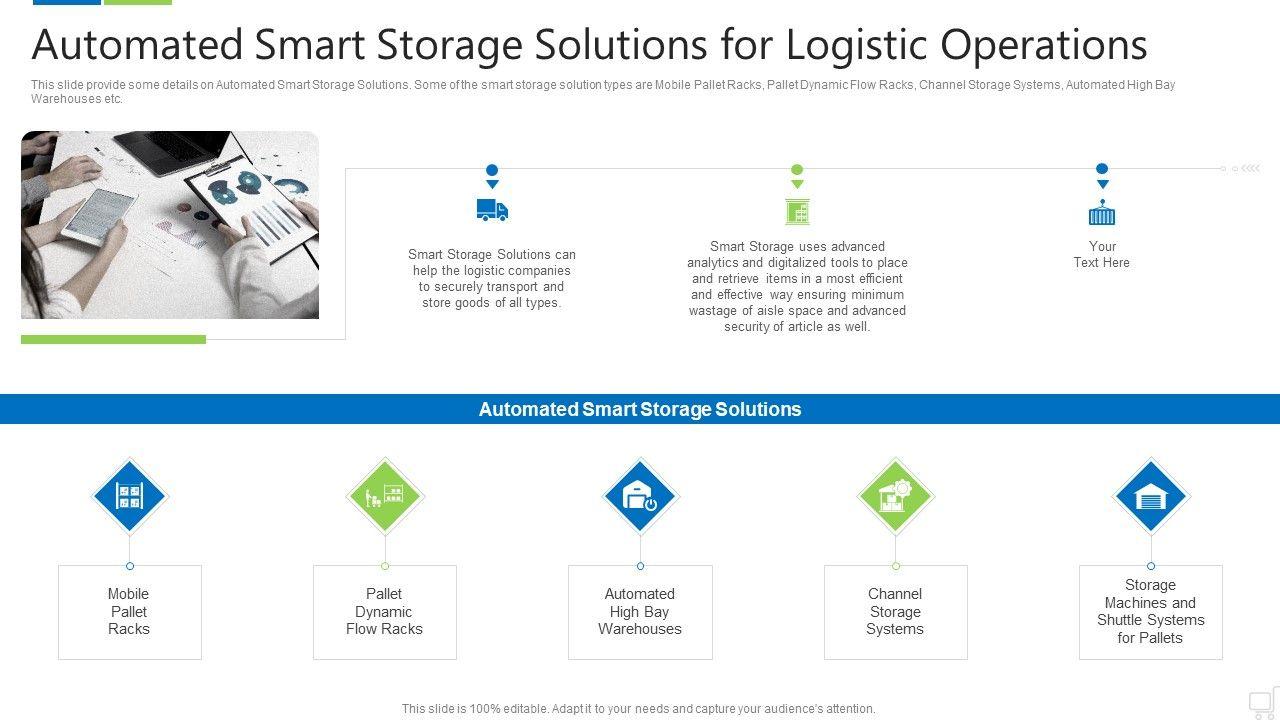 Automated Smart Storage Solutions for Logistic Operations

This slide provide some details on Automated Smart Storage Solutions. Some of the smart storage solution types are Mobile Pallet Racks, Pallet Dynamic Flow Racks, Channel Storage Systems, Automated High Bay Warehouses etc.

Smart Storage Solutions can help the logistic companies to securely transport and store goods of all types.

Smart Storage uses advanced analytics and digitalized tools to place and retrieve items in a most efficient and effective way ensuring minimum wastage of aisle space and advanced security of article as well.

Your Text Here

Automated Smart Storage Solutions

Mobile Pallet Racks

Pallet Dynamic Flow Racks

Automated High Bay Warehouses

Channel Storage Systems

Storage Machines and Shuttle Systems for Pallets

This slide is 100% editable. Adapt it to your needs and capture your audience's attention.